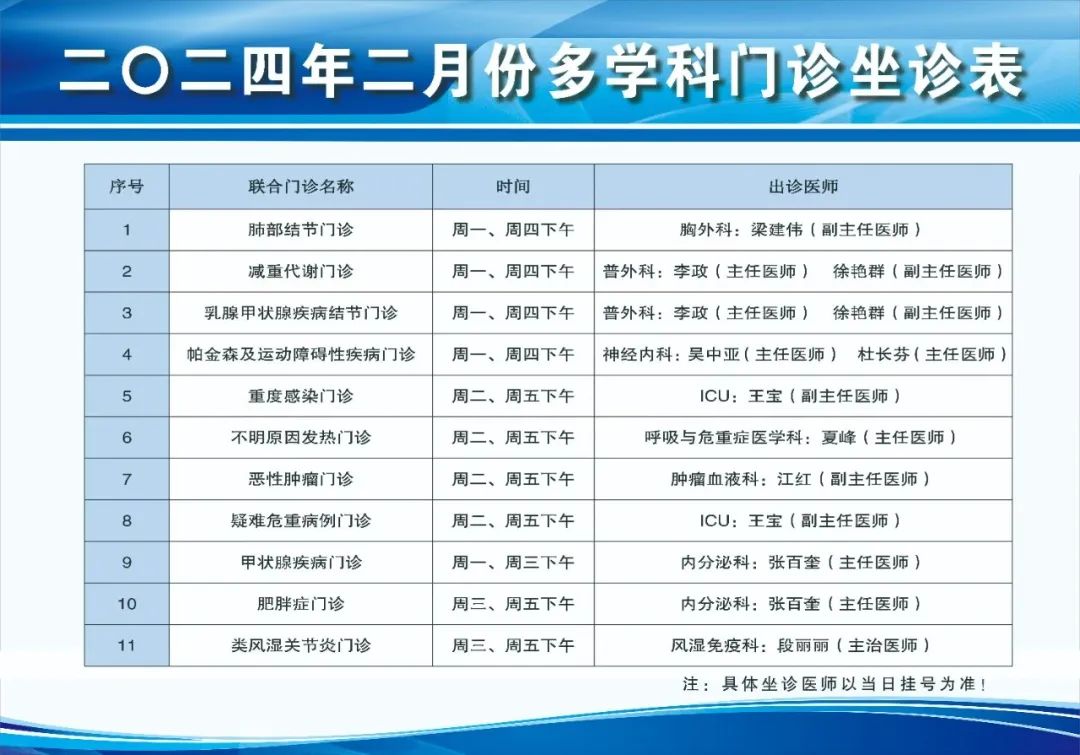 二〇二四年二月份多学科门诊坐诊表

| 序号 | 联合门诊名称 | 时间 | 出诊医师 |
|---|---|---|---|
| 1 | 肺部结节门诊 | 周一、周四下午 | 胸外科：梁建伟（副主任医师） |
| 2 | 减重代谢门诊 | 周一、周四下午 | 普外科：李政（主任医师） 徐艳群（副主任医师） |
| 3 | 乳腺甲状腺疾病结节门诊 | 周一、周四下午 | 普外科：李政（主任医师） 徐艳群（副主任医师） |
| 4 | 帕金森及运动障碍性疾病门诊 | 周一、周四下午 | 神经内科：吴中亚（主任医师） 杜长芬（主任医师） |
| 5 | 重度感染门诊 | 周二、周五下午 | ICU：王宝（副主任医师） |
| 6 | 不明原因发热门诊 | 周二、周五下午 | 呼吸与危重症医学科：夏峰（主任医师） |
| 7 | 恶性肿瘤门诊 | 周二、周五下午 | 肿瘤血液科：江红（副主任医师） |
| 8 | 疑难危重病例门诊 | 周二、周五下午 | ICU：王宝（副主任医师） |
| 9 | 甲状腺疾病门诊 | 周一、周三下午 | 内分泌科：张百奎（主任医师） |
| 10 | 肥胖症门诊 | 周三、周五下午 | 内分泌科：张百奎（主任医师） |
| 11 | 类风湿关节炎门诊 | 周三、周五下午 | 风湿免疫科：段丽丽（主治医师） |

注：具体坐诊医师以当日挂号为准！